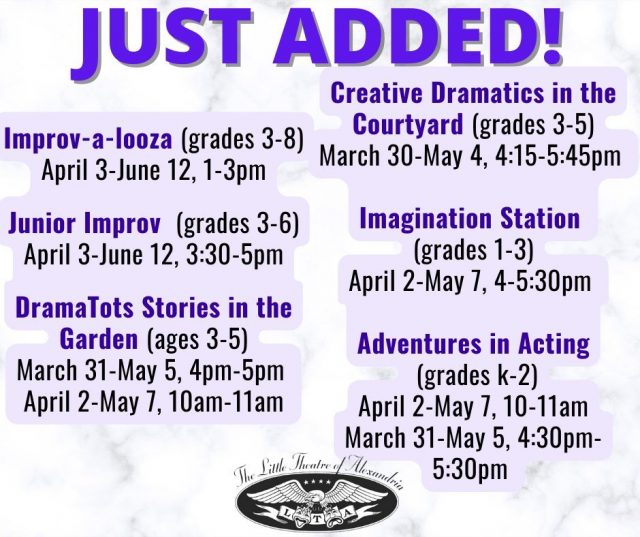 JUST ADDED!

Improv-a-looza (grades 3-8)
April 3-June 12, 1-3pm

Junior Improv (grades 3-6)
April 3-June 12, 3:30-5pm

DramaTots Stories in the Garden (ages 3-5)
March 31-May 5, 4pm-5pm
April 2-May 7, 10am-11am

Creative Dramatics in the Courtyard (grades 3-5)
March 30-May 4, 4:15-5:45pm

Imagination Station
(grades 1-3)
April 2-May 7, 4-5:30pm

Adventures in Acting
(grades k-2)
April 2-May 7, 10-11am
March 31-May 5, 4:30pm-5:30pm

The Little Theatre of Alexandria
L T A